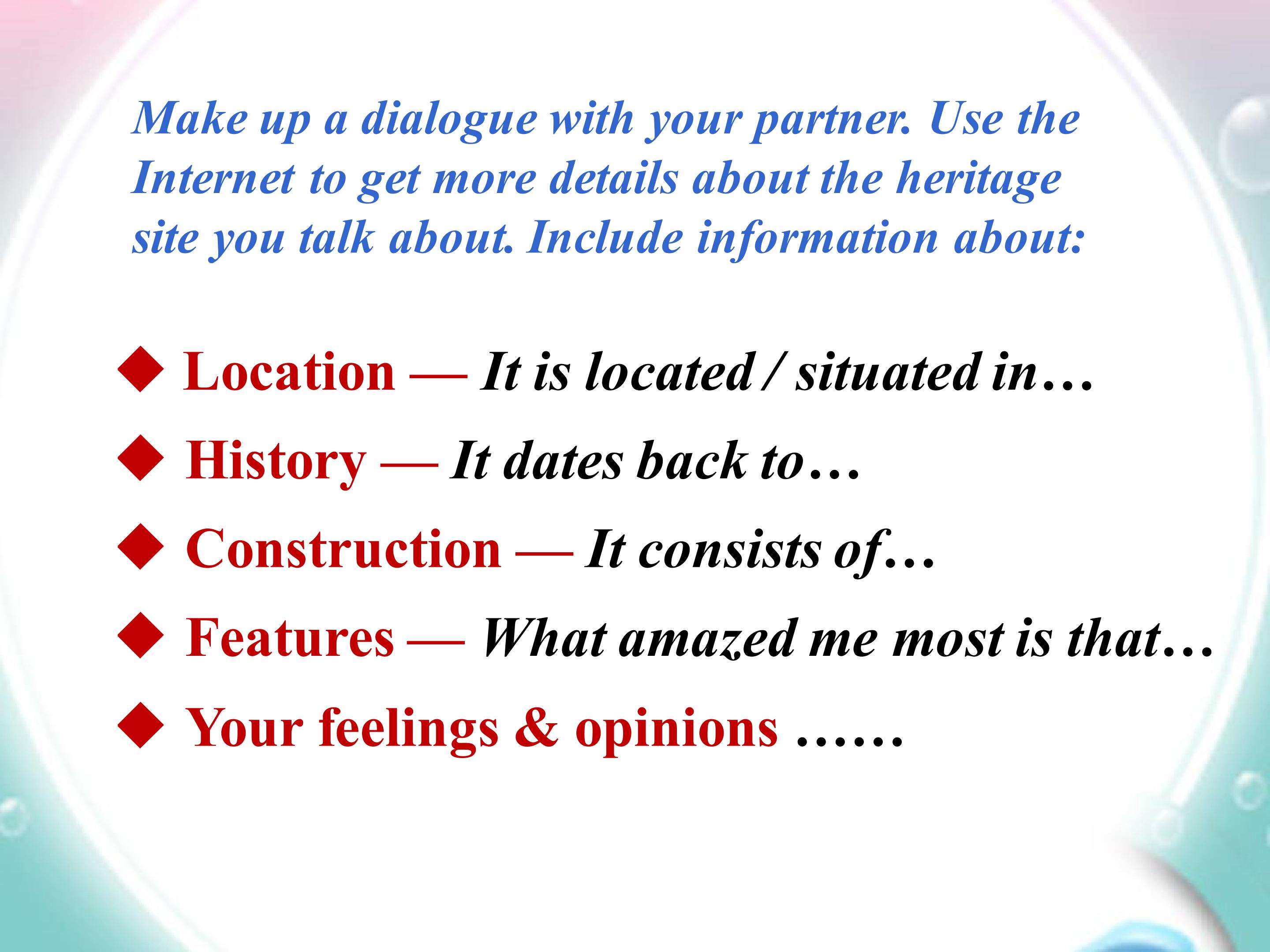 Make up a dialogue with your partner. Use the Internet to get more details about the heritage site you talk about. Include information about:

◆ Location — It is located / situated in…

◆ History — It dates back to…

◆ Construction — It consists of…

◆ Features — What amazed me most is that…

◆ Your feelings & opinions ……